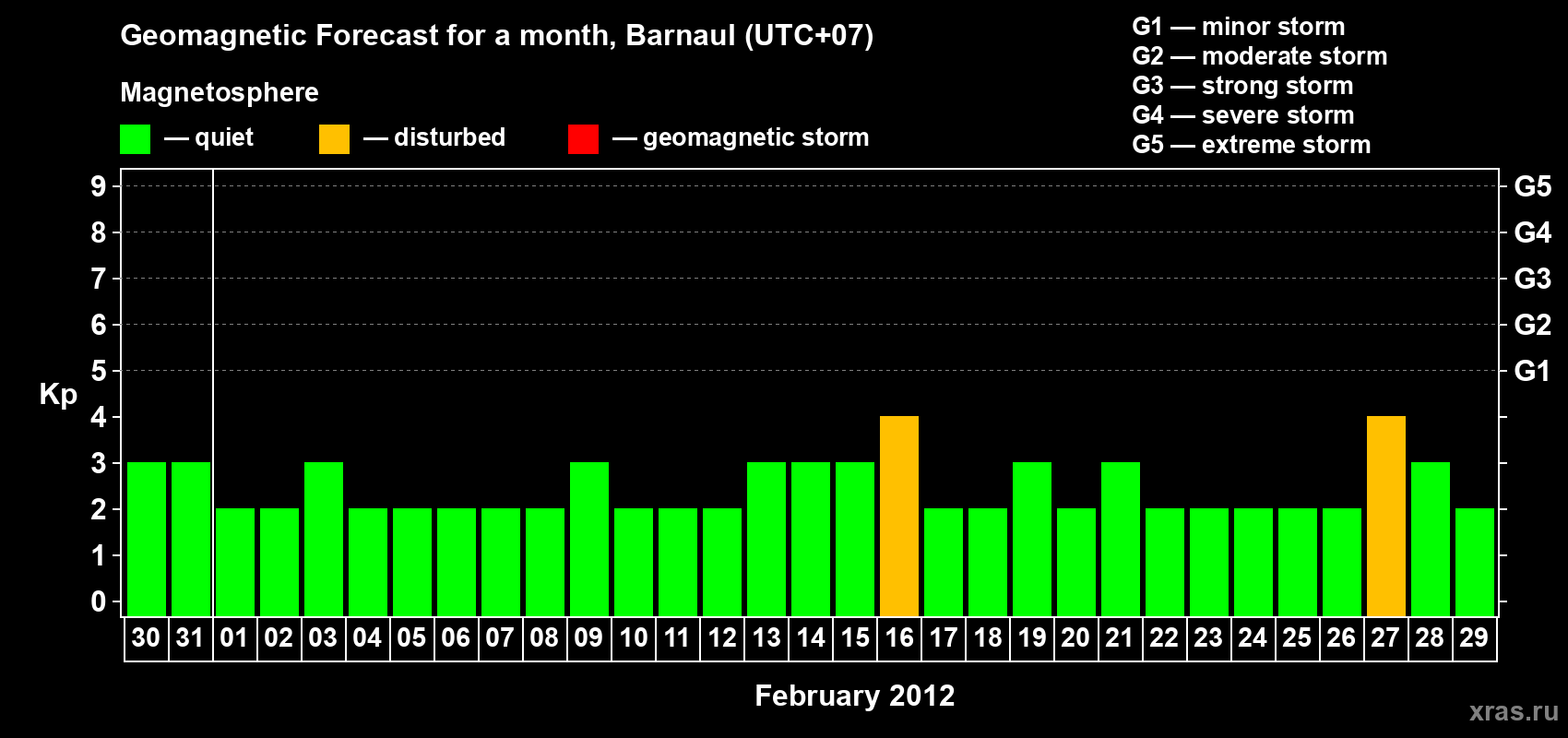 Geomagnetic Forecast for a month, Barnaul (UTC+07)

Magnetosphere

— quiet — disturbed — geomagnetic storm

G1 — minor storm
G2 — moderate storm
G3 — strong storm
G4 — severe storm
G5 — extreme storm

Kp

9 8 7 6 5 4 3 2 1 0

G5 G4 G3 G2 G1

30 31 01 02 03 04 05 06 07 08 09 10 11 12 13 14 15 16 17 18 19 20 21 22 23 24 25 26 27 28 29

February 2012

xras.ru